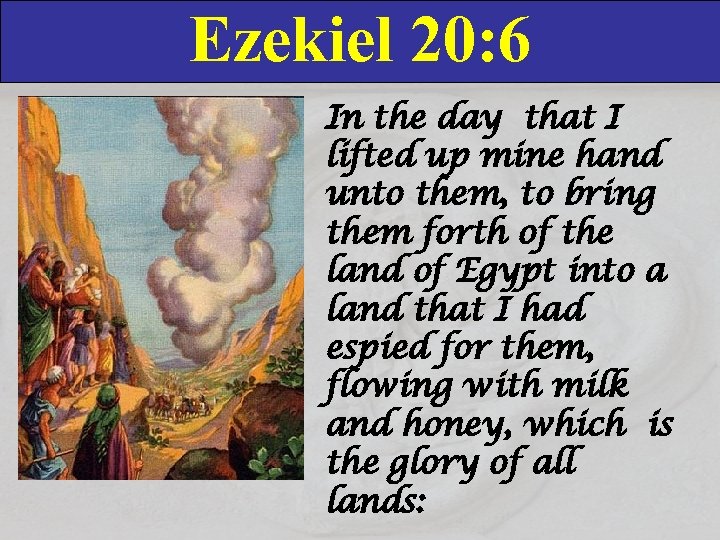 Ezekiel 20:6

In the day that I lifted up mine hand unto them, to bring them forth of the land of Egypt into a land that I had espied for them, flowing with milk and honey, which is the glory of all lands: